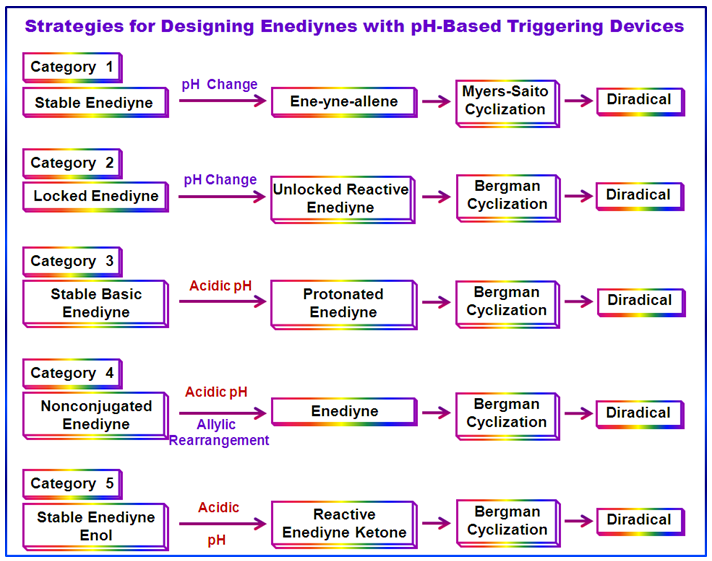 Strategies for Designing Enediynes with pH-Based Triggering Devices

Category 1

Stable Enediyne

pH Change

Ene-yne-allene

Myers-Saito Cyclization

Diradical

Category 2

Locked Enediyne

pH Change

Unlocked Reactive Enediyne

Bergman Cyclization

Diradical

Category 3

Stable Basic Enediyne

Acidic pH

Protonated Enediyne

Bergman Cyclization

Diradical

Category 4

Nonconjugated Enediyne

Acidic pH

Allylic Rearrangement

Enediyne

Bergman Cyclization

Diradical

Category 5

Stable Enediyne Enol

Acidic

pH

Reactive Enediyne Ketone

Bergman Cyclization

Diradical